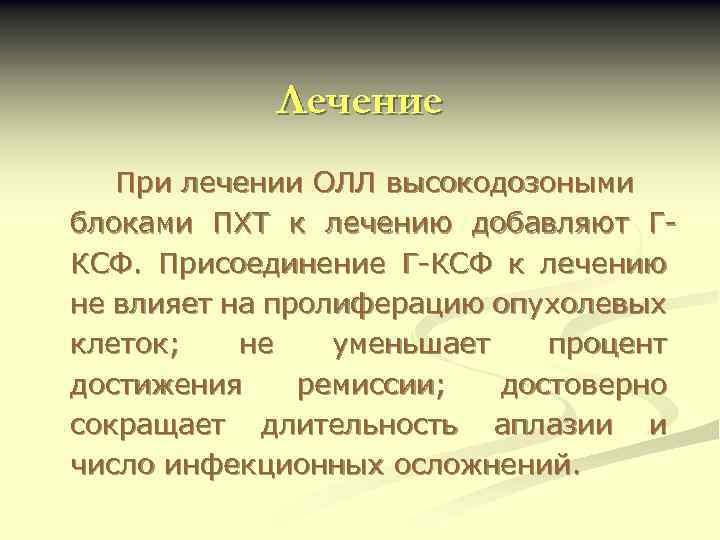 Лечение

При лечении ОЛЛ высокодозоными блоками ПХТ к лечению добавляют Г-КСФ. Присоединение Г-КСФ к лечению не влияет на пролиферацию опухолевых клеток; не уменьшает процент достижения ремиссии; достоверно сокращает длительность аплазии и число инфекционных осложнений.